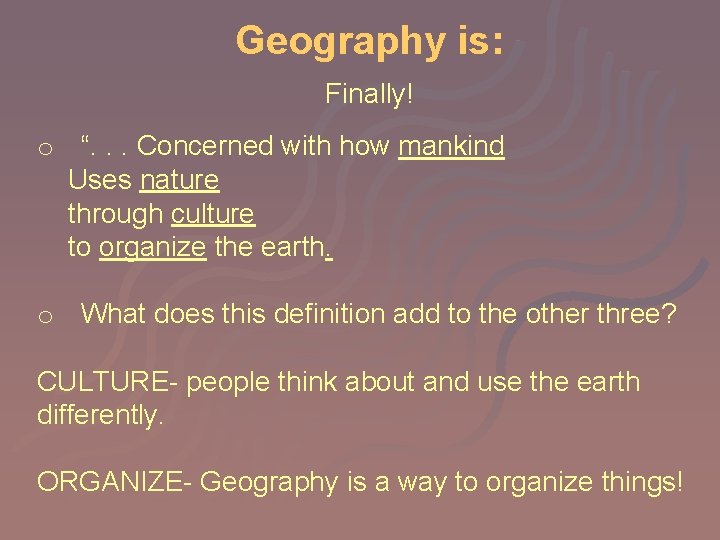 Geography is:

Finally!

o “. . . Concerned with how mankind
Uses nature
through culture
to organize the earth.

o What does this definition add to the other three?

CULTURE- people think about and use the earth differently.

ORGANIZE- Geography is a way to organize things!